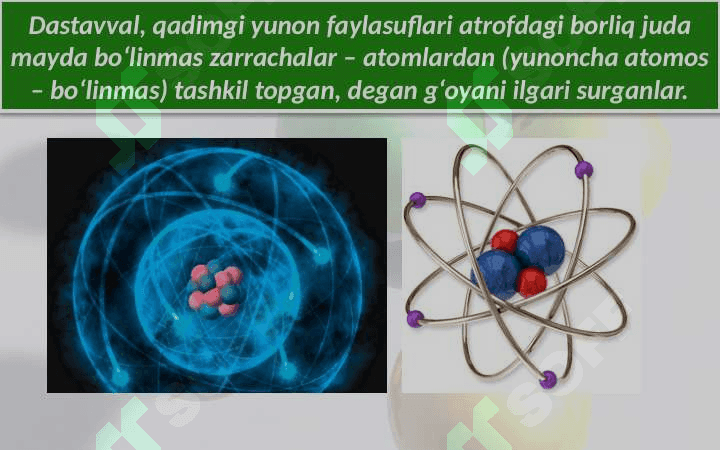 Dastavval, qadimgi yunon faylasuflari atrofdagi borliq juda mayda bo‘linmas zarrachalar – atomlardan (yunoncha atomos – bo‘linmas) tashkil topgan, degan g‘oyani ilgari surganlar.